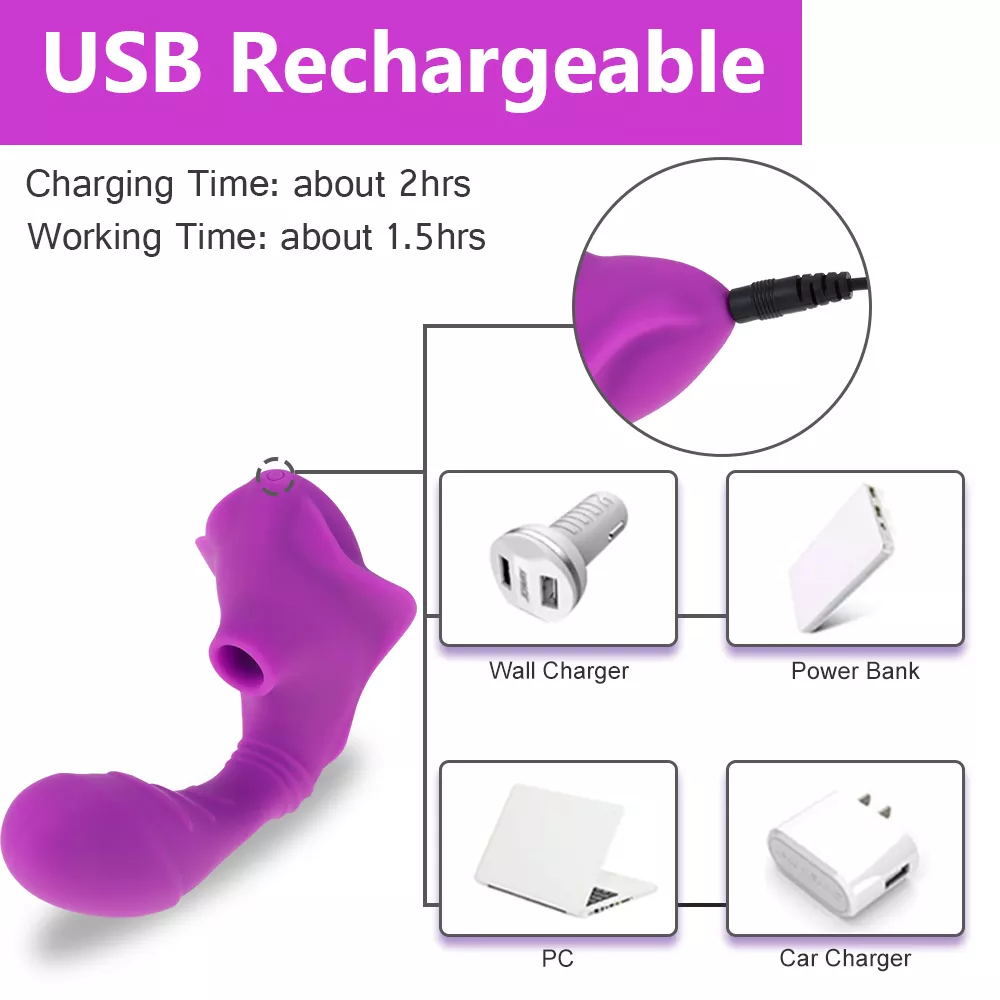 USB Rechargeable

Charging Time: about 2hrs
Working Time: about 1.5hrs

Wall Charger

Power Bank

PC

Car Charger